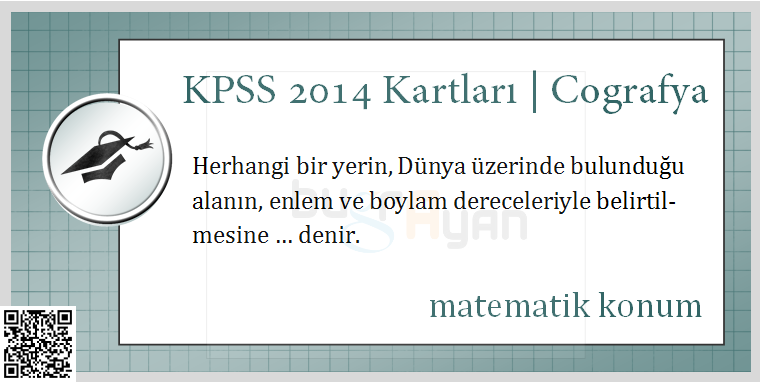 KPSS 2014 Kartları | Cografya

Herhangi bir yerin, Dünya üzerinde bulunduğu alanın, enlem ve boylam dereceleriyle belirtilmesine ... denir.

matematik konum